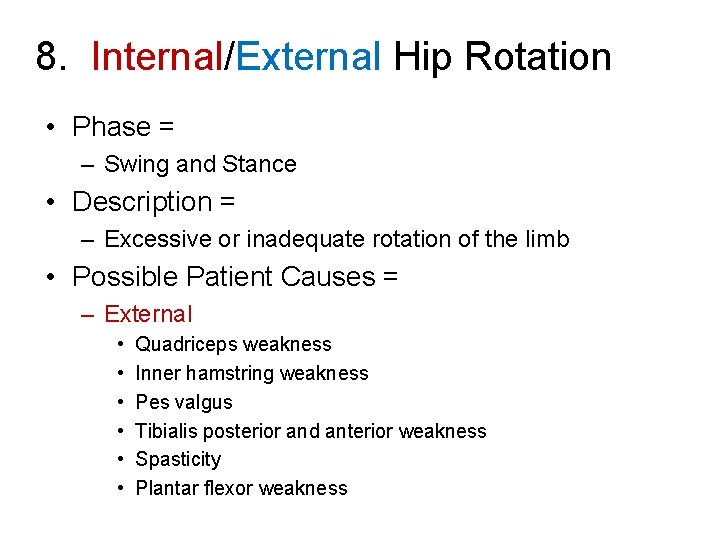 8. Internal/External Hip Rotation

• Phase =
– Swing and Stance
• Description =
– Excessive or inadequate rotation of the limb
• Possible Patient Causes =
– External
• Quadriceps weakness
• Inner hamstring weakness
• Pes valgus
• Tibialis posterior and anterior weakness
• Spasticity
• Plantar flexor weakness